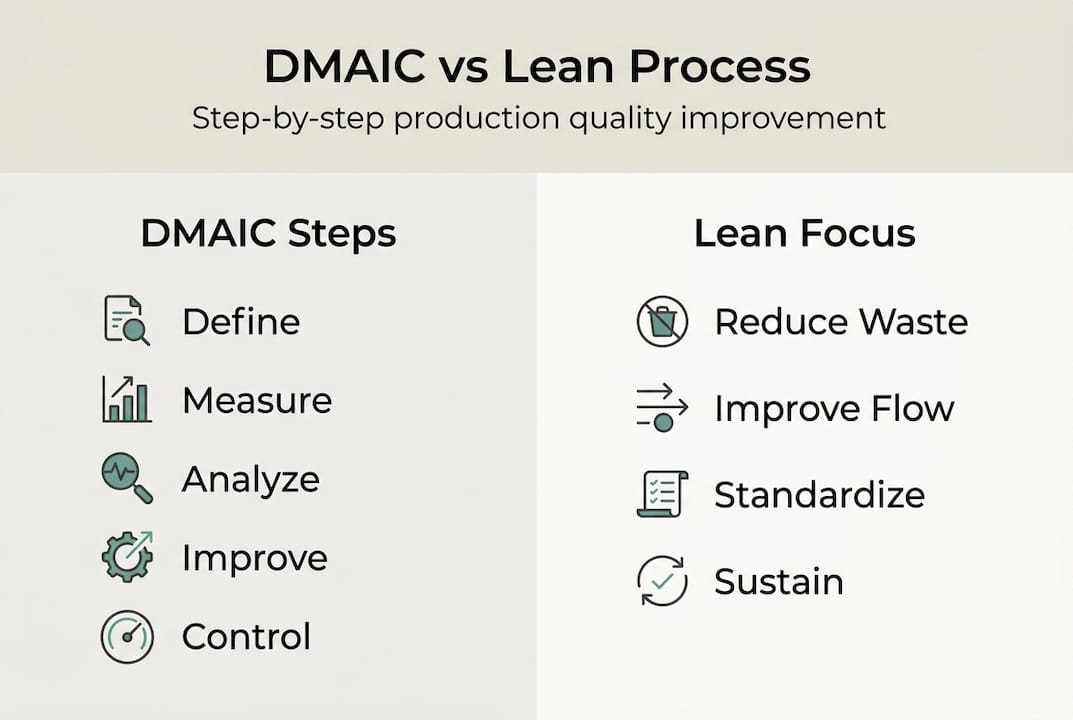 DMAIC vs Lean Process

Step-by-step production quality improvement

DMAIC Steps

Define

Measure

Analyze

Improve

Control

Lean Focus

Reduce Waste

Improve Flow

Standardize

Sustain